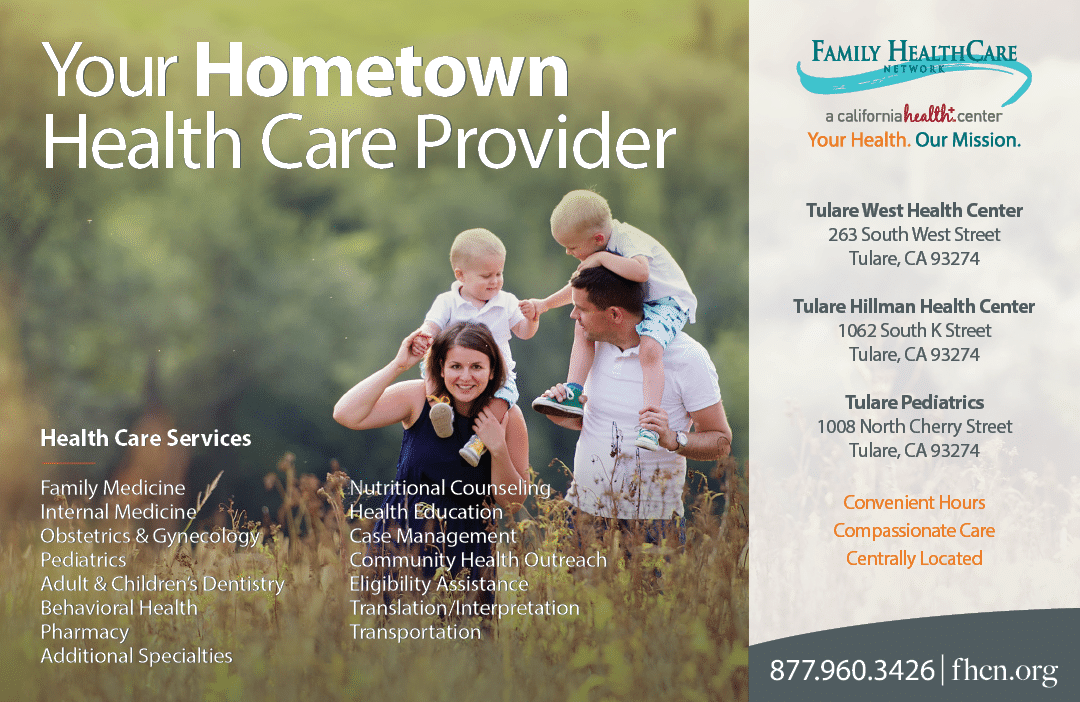 Your Hometown Health Care Provider

Health Care Services

Family Medicine
Internal Medicine
Obstetrics & Gynecology
Pediatrics
Adult & Children's Dentistry
Behavioral Health
Pharmacy
Additional Specialties

Nutritional Counseling
Health Education
Case Management
Community Health Outreach
Eligibility Assistance
Translation/Interpretation
Transportation

FAMILY HEALTHCARE NETWORK
a california health+ center
Your Health. Our Mission.

Tulare West Health Center
263 South West Street
Tulare, CA 93274

Tulare Hillman Health Center
1062 South K Street
Tulare, CA 93274

Tulare Pediatrics
1008 North Cherry Street
Tulare, CA 93274

Convenient Hours
Compassionate Care
Centrally Located

877.960.3426 | fhcn.org